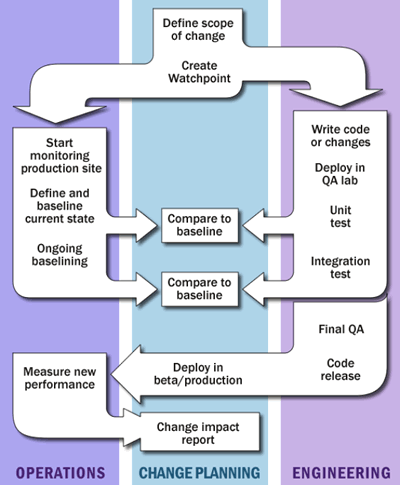 Define scope of change

Create Watchpoint

Start monitoring production site

Define and baseline current state

Ongoing baselining

Compare to baseline

Compare to baseline

Write code or changes

Deploy in QA lab

Unit test

Integration test

Final QA

Code release

Deploy in beta/production

Measure new performance

Change impact report

OPERATIONS

CHANGE PLANNING

ENGINEERING